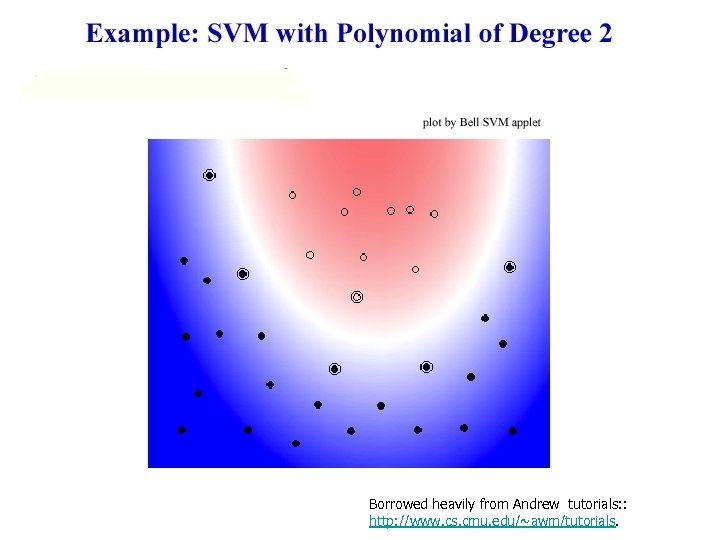 Example: SVM with Polynomial of Degree 2

plot by Bell SVM applet

Borrowed heavily from Andrew tutorials:: http://www.cs.cmu.edu/~awm/tutorials.